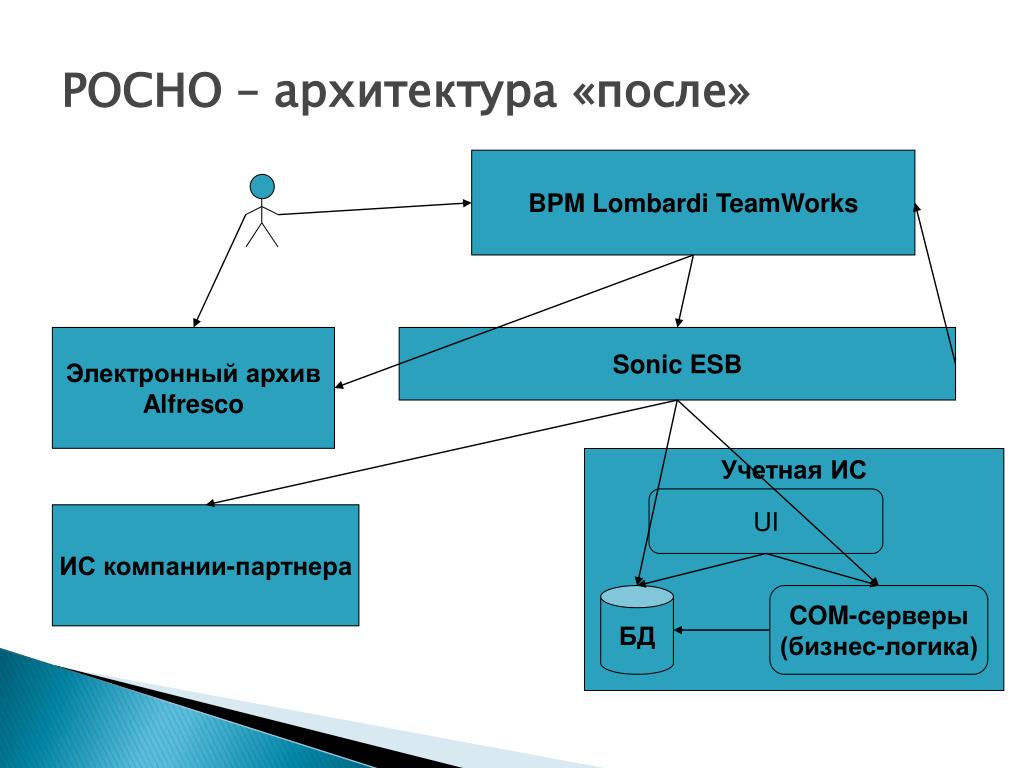 РОСНО – архитектура «после»

BPM Lombardi TeamWorks

Электронный архив Alfresco

Sonic ESB

ИС компании-партнера

Учетная ИС

UI

БД

COM-серверы (бизнес-логика)